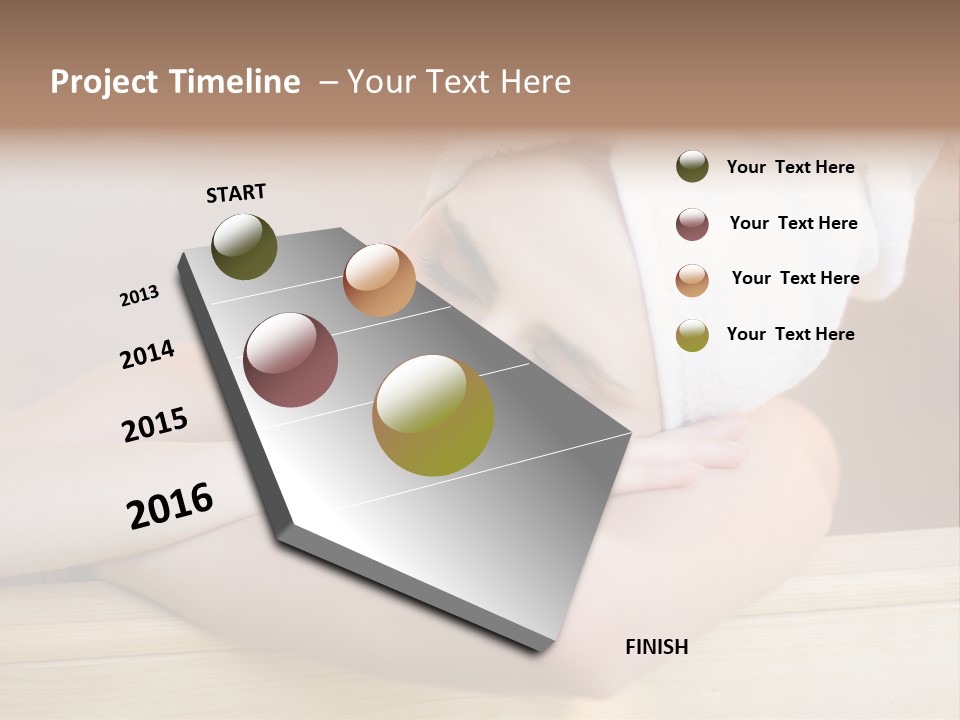 Project Timeline – Your Text Here

START

2013

2014

2015

2016

FINISH

Your Text Here

Your Text Here

Your Text Here

Your Text Here